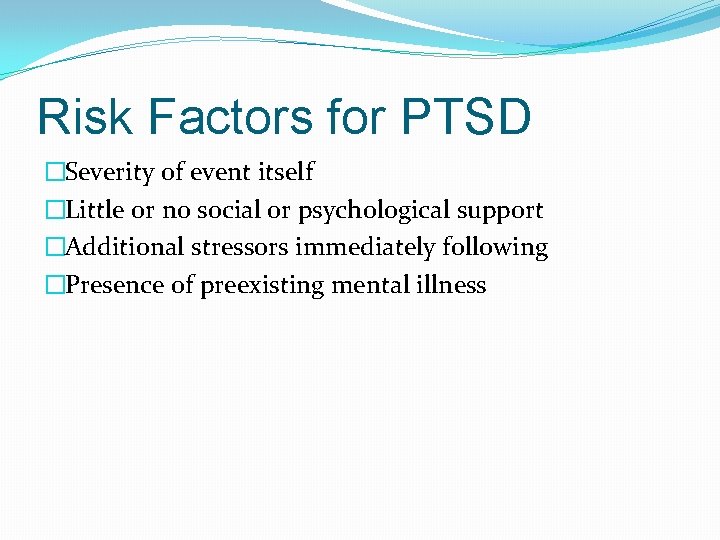 Risk Factors for PTSD

□Severity of event itself
□Little or no social or psychological support
□Additional stressors immediately following
□Presence of preexisting mental illness